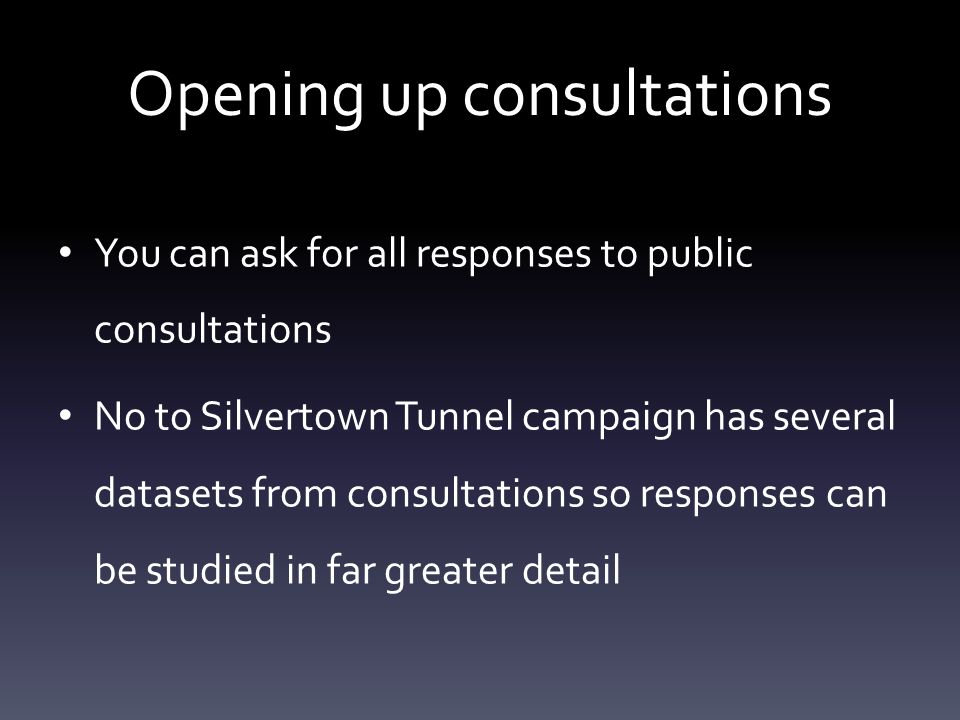 Opening up consultations

• You can ask for all responses to public consultations

• No to Silvertown Tunnel campaign has several datasets from consultations so responses can be studied in far greater detail